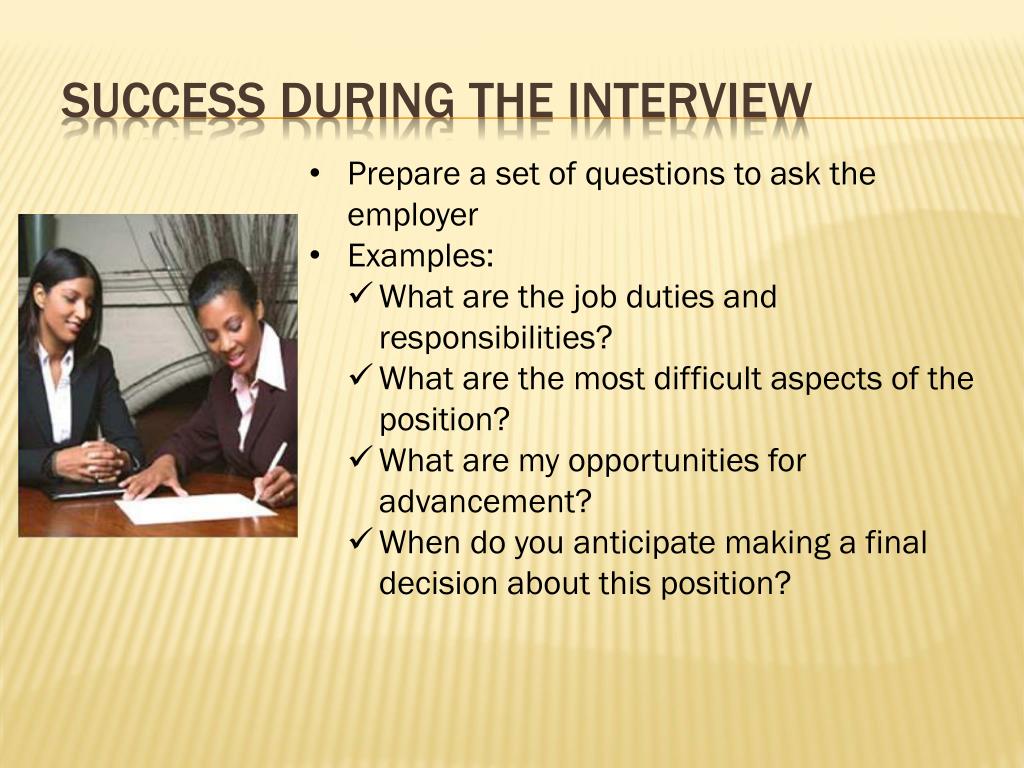 SUCCESS DURING THE INTERVIEW

• Prepare a set of questions to ask the employer
• Examples:
✓ What are the job duties and responsibilities?
✓ What are the most difficult aspects of the position?
✓ What are my opportunities for advancement?
✓ When do you anticipate making a final decision about this position?